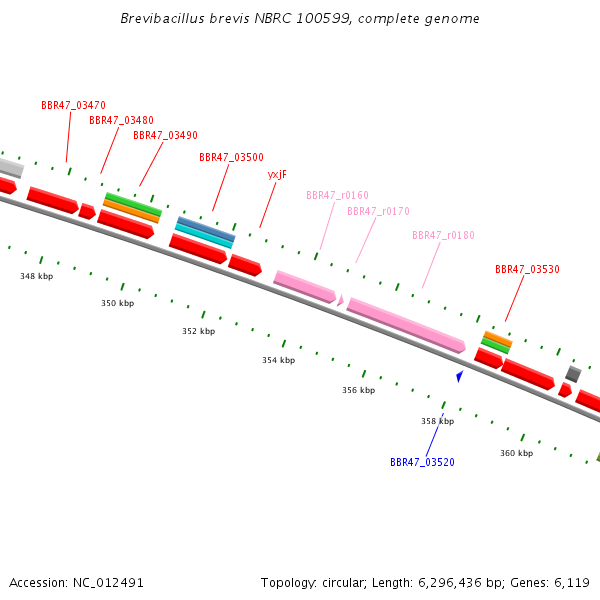 Brevibacillus brevis NBRC 100599, complete genome

BBR47_03470
BBR47_03480
BBR47_03490
BBR47_03500
yxjF
BBR47_r0160
BBR47_r0170
BBR47_r0180
BBR47_03530

348 kbp
350 kbp
352 kbp
354 kbp
356 kbp
358 kbp
360 kbp

BBR47_03520

Accession: NC_012491

Topology: circular; Length: 6,296,436 bp; Genes: 6,119